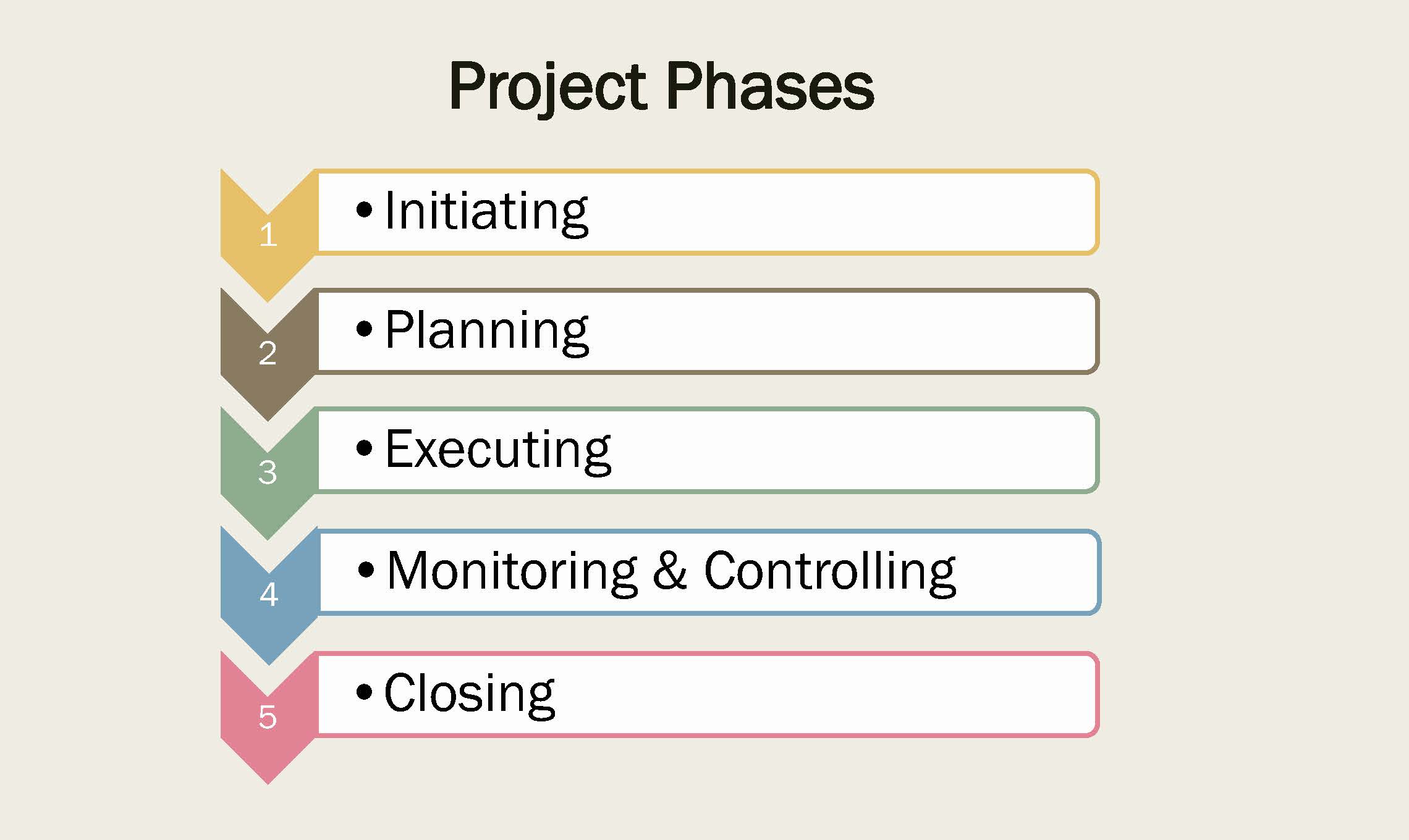 Project Phases

1
• Initiating

2
• Planning

3
• Executing

4
• Monitoring & Controlling

5
• Closing